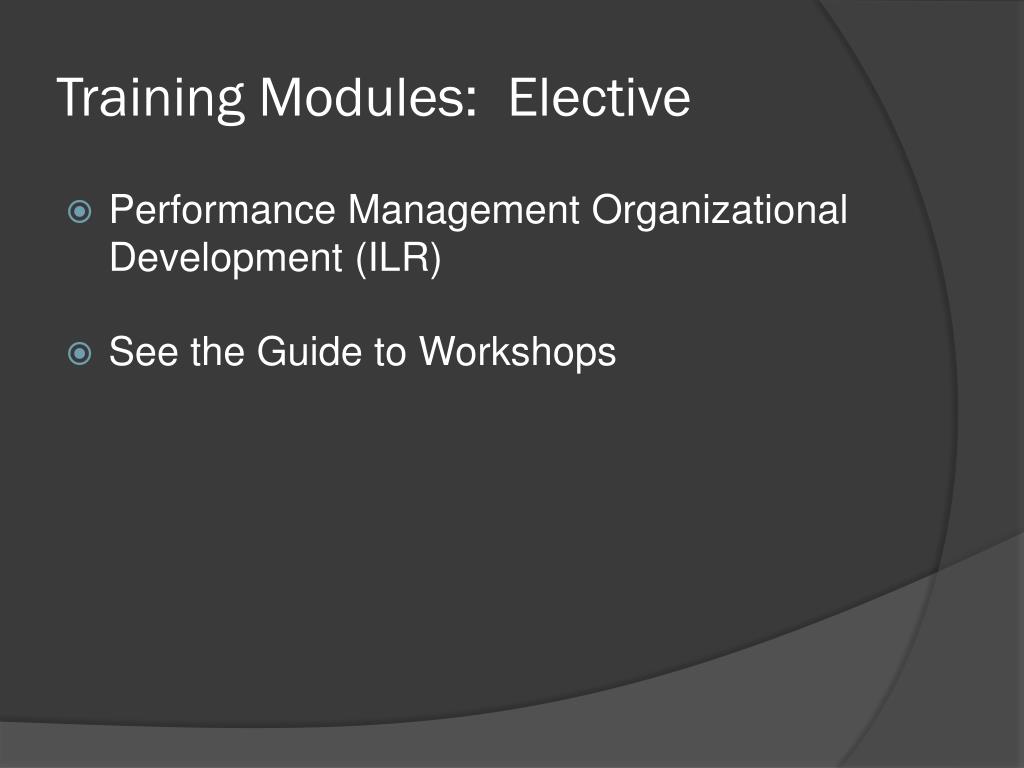 Training Modules:  Elective

Performance Management Organizational Development (ILR)

See the Guide to Workshops